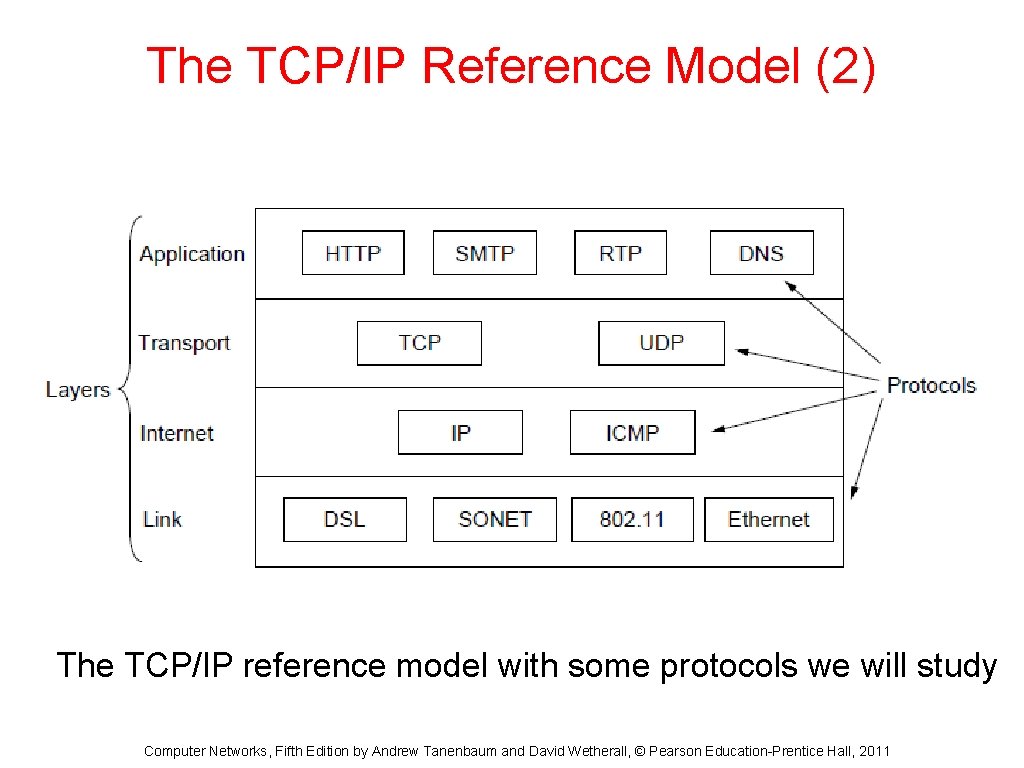 The TCP/IP Reference Model (2)

Layers

Application

HTTP

SMTP

RTP

DNS

Transport

TCP

UDP

Internet

IP

ICMP

Link

DSL

SONET

802.11

Ethernet

Protocols

The TCP/IP reference model with some protocols we will study

Computer Networks, Fifth Edition by Andrew Tanenbaum and David Wetherall, © Pearson Education-Prentice Hall, 2011